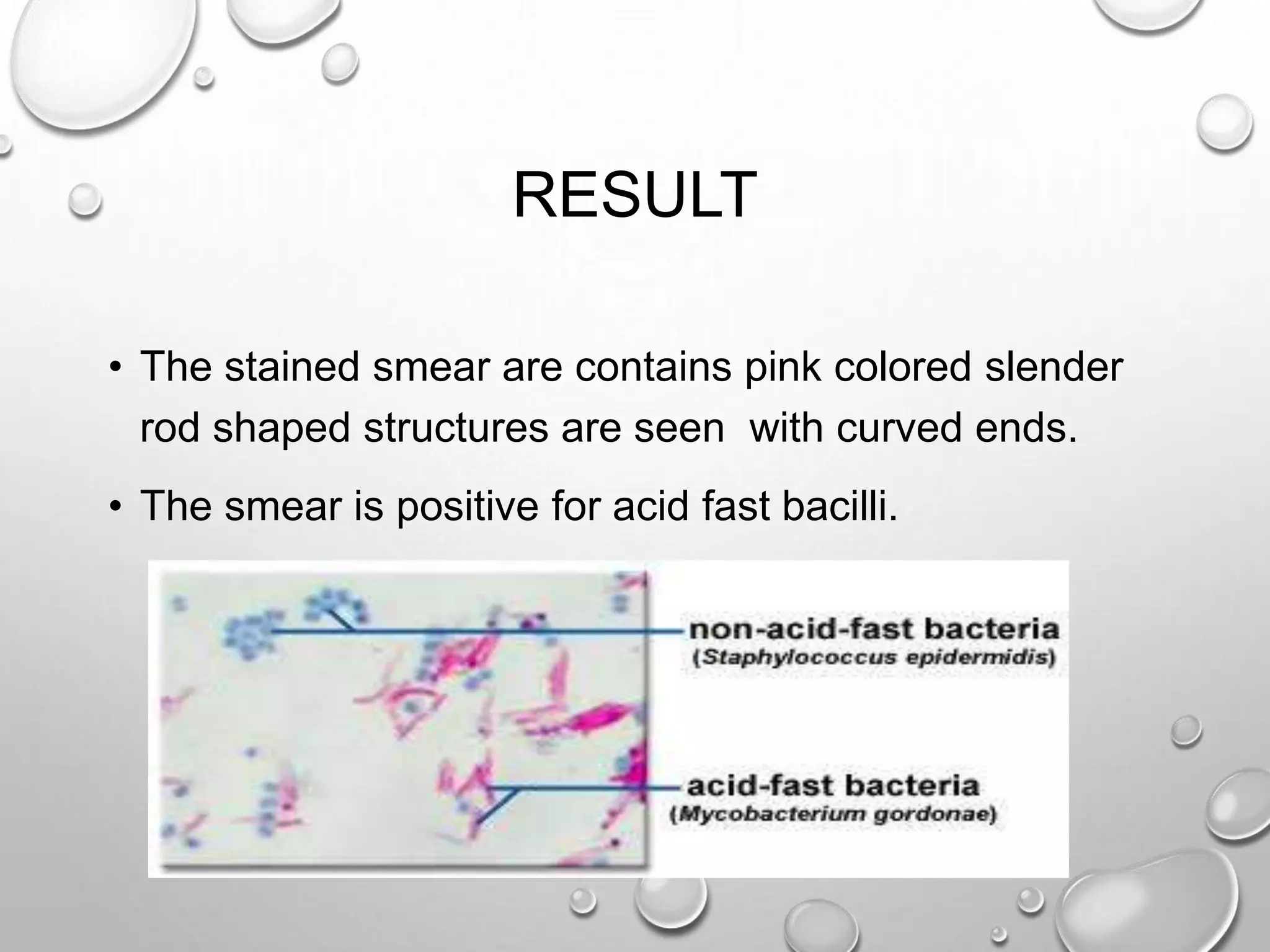 RESULT

• The stained smear are contains pink colored slender rod shaped structures are seen  with curved ends.

• The smear is positive for acid fast bacilli.

non-acid-fast bacteria
(Staphylococcus epidermidis)

acid-fast bacteria
(Mycobacterium gordonae)